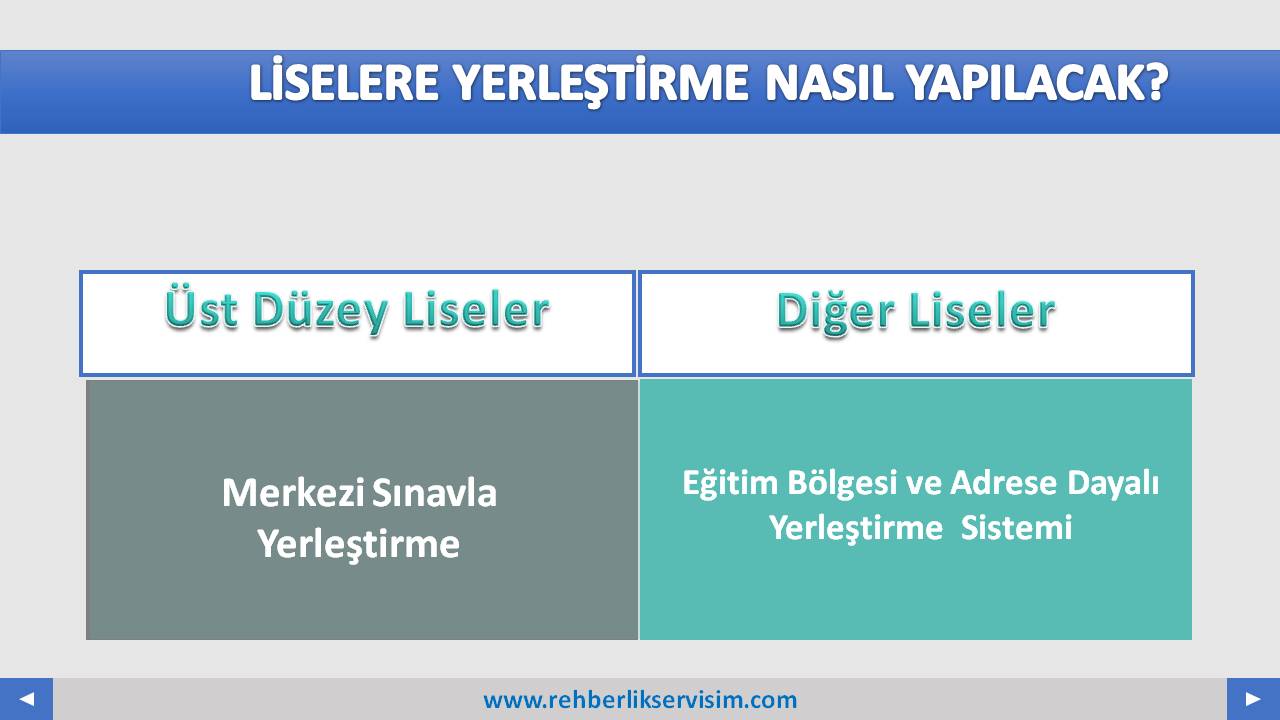 LİSELERE YERLEŞTİRME NASIL YAPILACAK?

| Üst Düzey Liseler | Diğer Liseler |
|---|---|
| Merkezi Sınavla Yerleştirme | Eğitim Bölgesi ve Adrese Dayalı Yerleştirme Sistemi |

◄ www.rehberlikservisim.com ►